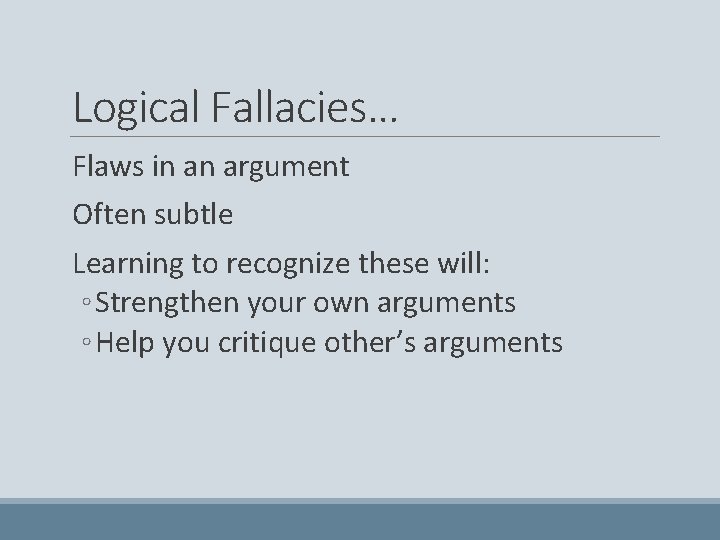 Logical Fallacies…

Flaws in an argument

Often subtle

Learning to recognize these will:
◦ Strengthen your own arguments
◦ Help you critique other’s arguments